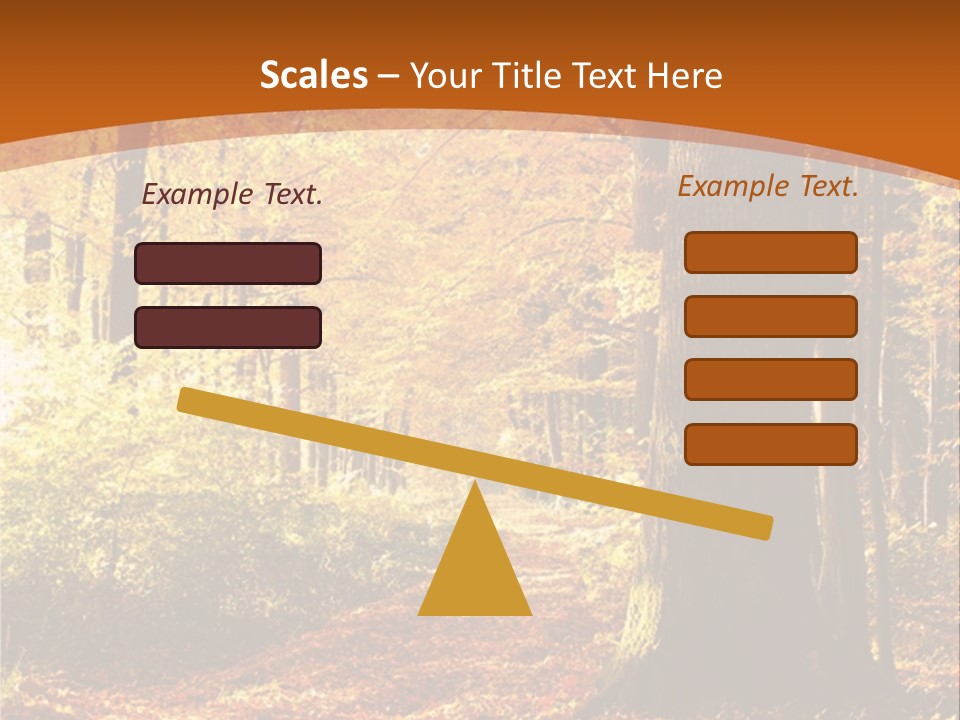 Scales – Your Title Text Here

Example Text.

Example Text.